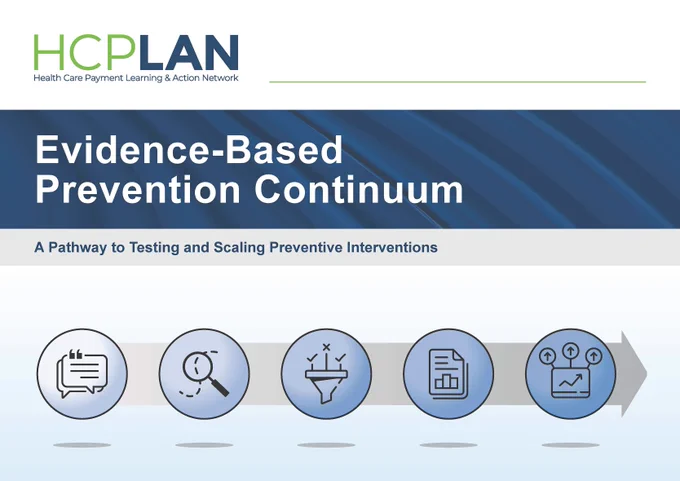 HCPLAN
Health Care Payment Learning & Action Network

Evidence-Based Prevention Continuum

A Pathway to Testing and Scaling Preventive Interventions